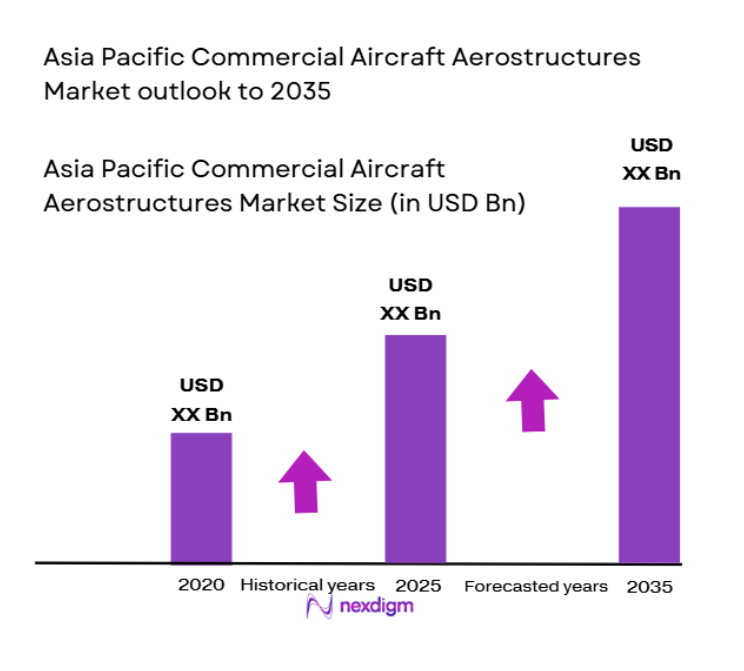 Asia Pacific Commercial Aircraft Aerostructures Market outlook to 2035

Asia Pacific Commercial Aircraft Aerostructures Market Size (in USD Bn)

USD XX Bn

USD XX Bn

USD XX Bn

2020 Historical years 2025 Forecasted years 2035

nexdigm